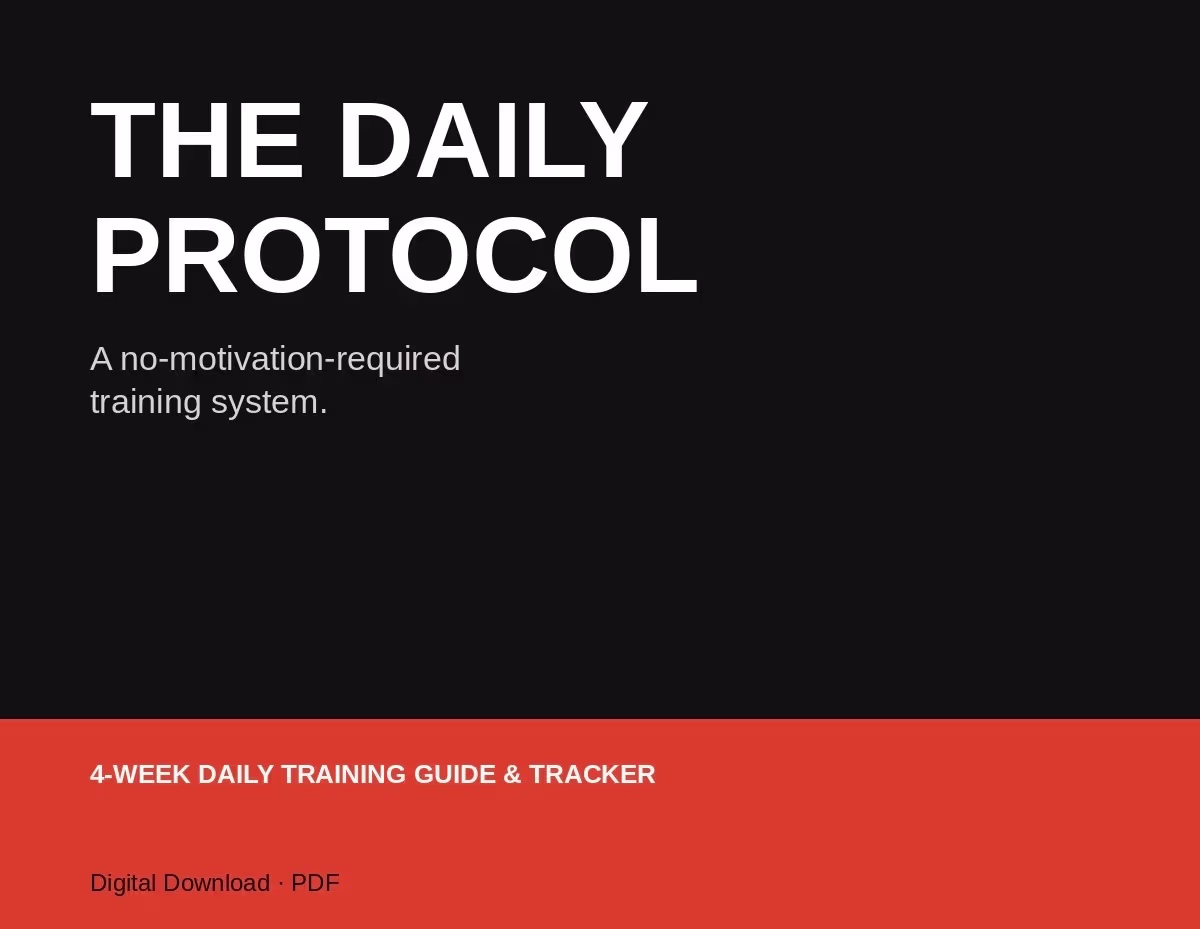 THE DAILY PROTOCOL

A no-motivation-required training system.

4-WEEK DAILY TRAINING GUIDE & TRACKER

Digital Download · PDF